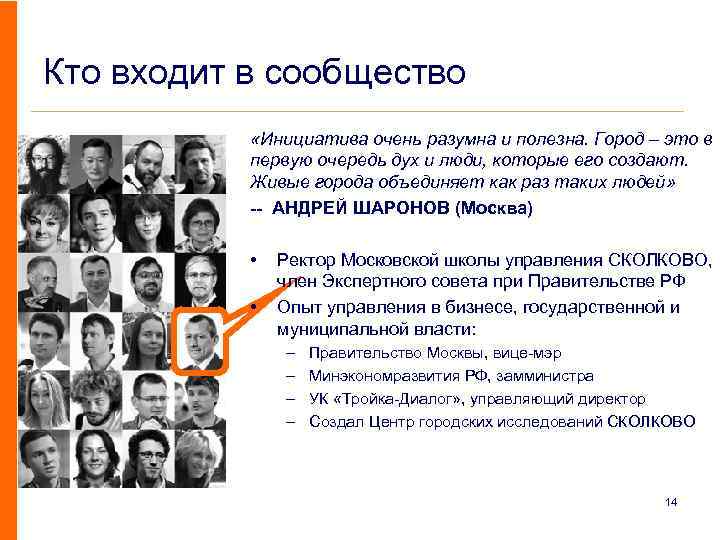 Кто входит в сообщество

«Инициатива очень разумна и полезна. Город – это в первую очередь дух и люди, которые его создают. Живые города объединяет как раз таких людей»
-- АНДРЕЙ ШАРОНОВ (Москва)

• Ректор Московской школы управления СКОЛКОВО, член Экспертного совета при Правительстве РФ
• Опыт управления в бизнесе, государственной и муниципальной власти:
– Правительство Москвы, вице-мэр
– Минэкономразвития РФ, замминистра
– УК «Тройка-Диалог», управляющий директор
– Создал Центр городских исследований СКОЛКОВО

14